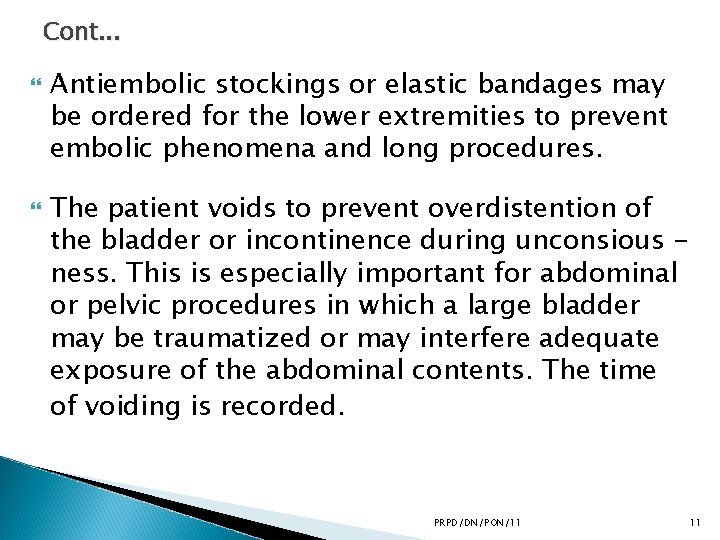 Cont...

Antiembolic stockings or elastic bandages may be ordered for the lower extremities to prevent embolic phenomena and long procedures.

The patient voids to prevent overdistention of the bladder or incontinence during unconsious - ness. This is especially important for abdominal or pelvic procedures in which a large bladder may be traumatized or may interfere adequate exposure of the abdominal contents. The time of voiding is recorded.

PRPD/DN/PON/11

11